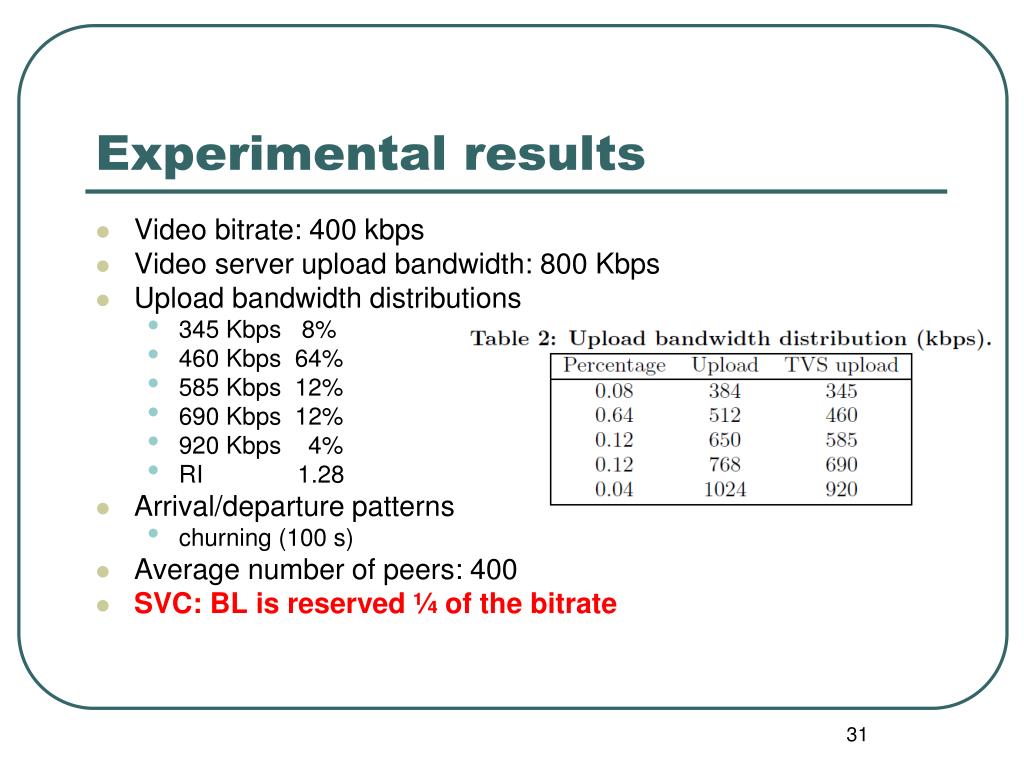 Experimental results

- Video bitrate: 400 kbps
- Video server upload bandwidth: 800 Kbps
- Upload bandwidth distributions
  - 345 Kbps 8%
  - 460 Kbps 64%
  - 585 Kbps 12%
  - 690 Kbps 12%
  - 920 Kbps 4%
  - RI 1.28
- Arrival/departure patterns
  - churning (100 s)
- Average number of peers: 400
- SVC: BL is reserved ¼ of the bitrate

Table 2: Upload bandwidth distribution (kbps).

| Percentage | Upload | TVS upload |
|---|---|---|
| 0.08 | 384 | 345 |
| 0.64 | 512 | 460 |
| 0.12 | 650 | 585 |
| 0.12 | 768 | 690 |
| 0.04 | 1024 | 920 |

31